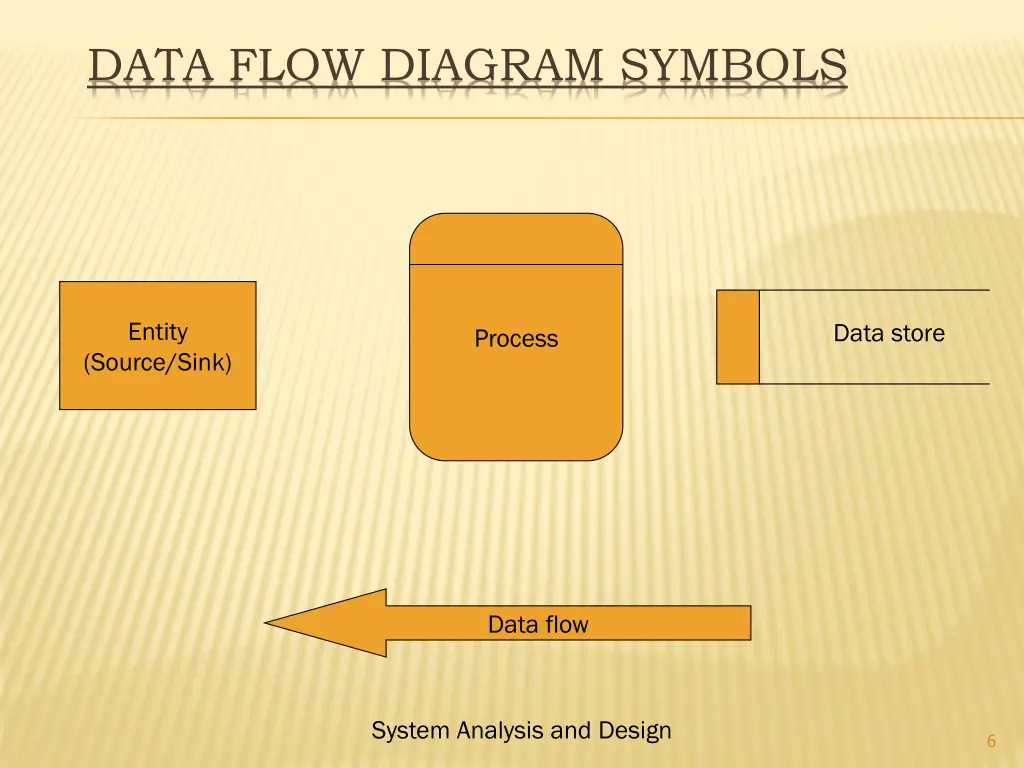 DATA FLOW DIAGRAM SYMBOLS

Entity
(Source/Sink)

Process

Data store

Data flow

System Analysis and Design

6